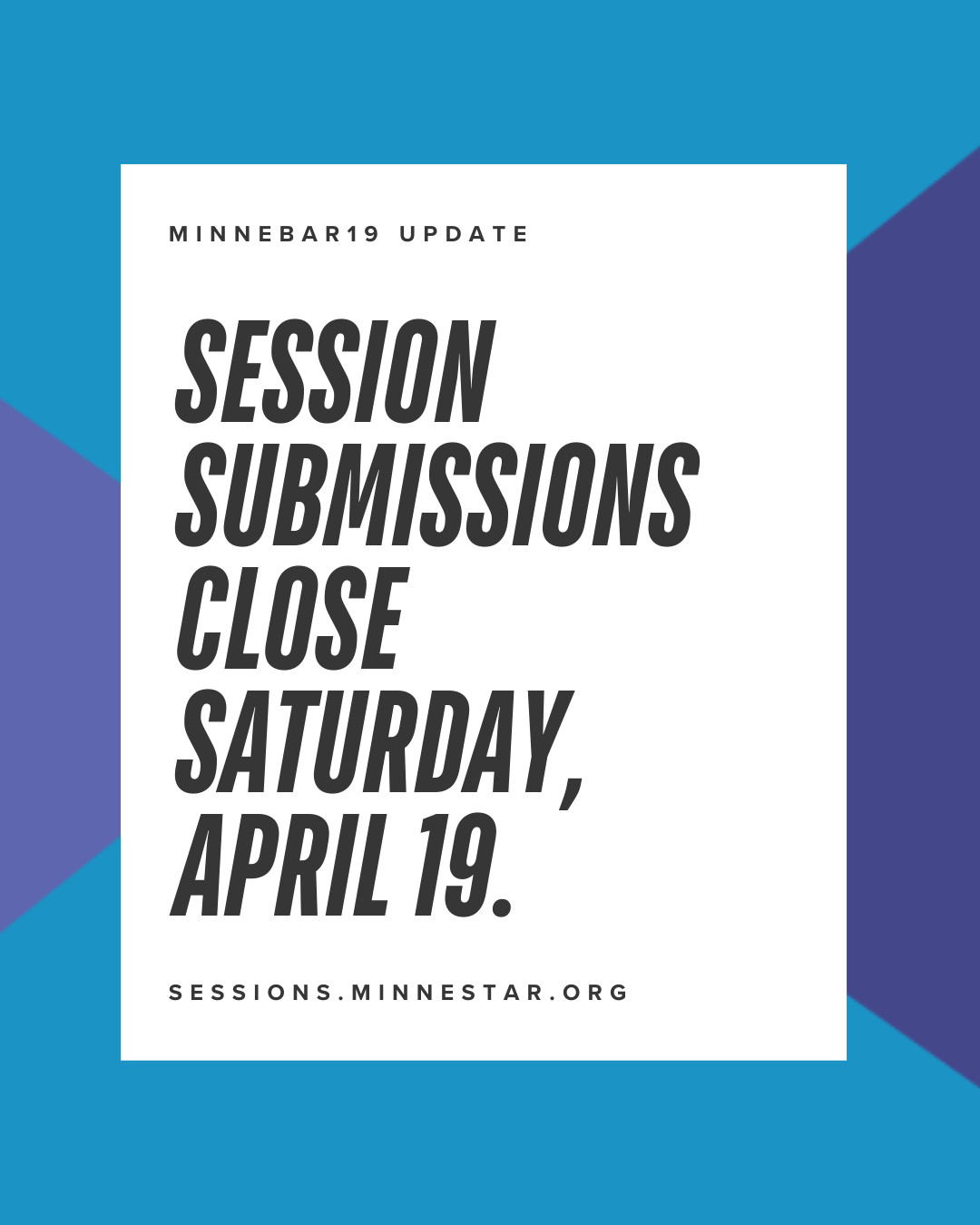 MINNEBAR19 UPDATE

SESSION SUBMISSIONS CLOSE SATURDAY, APRIL 19.

SESSIONS.MINNESTAR.ORG